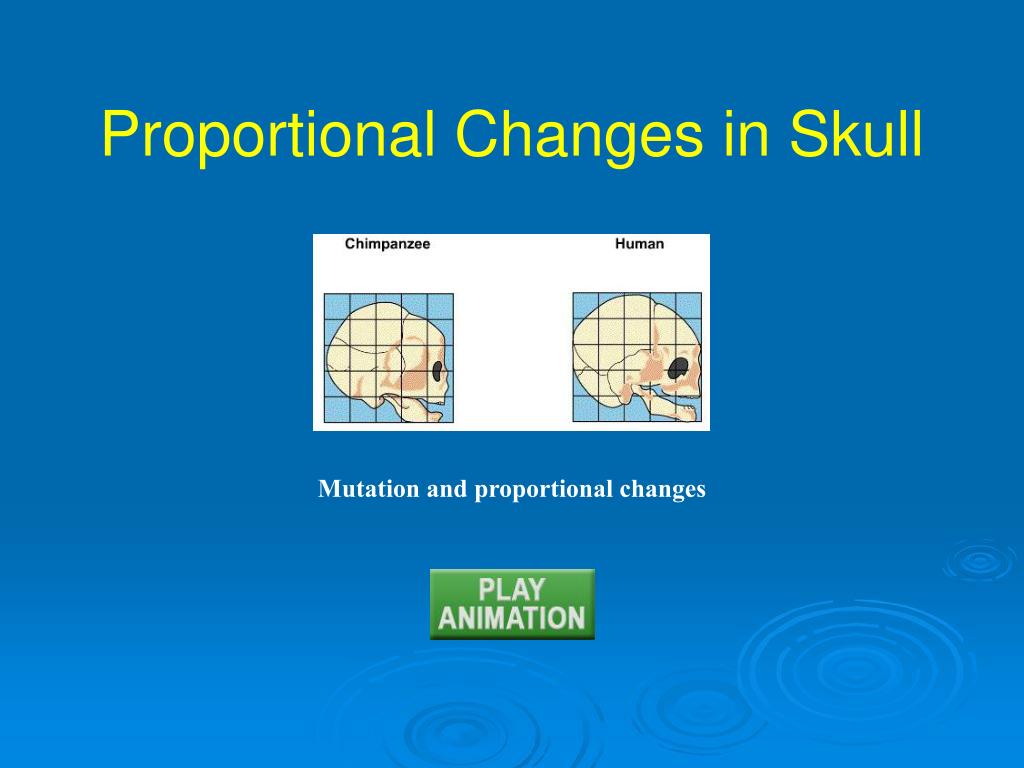 Proportional Changes in Skull

Chimpanzee

Human

Mutation and proportional changes

PLAY
ANIMATION